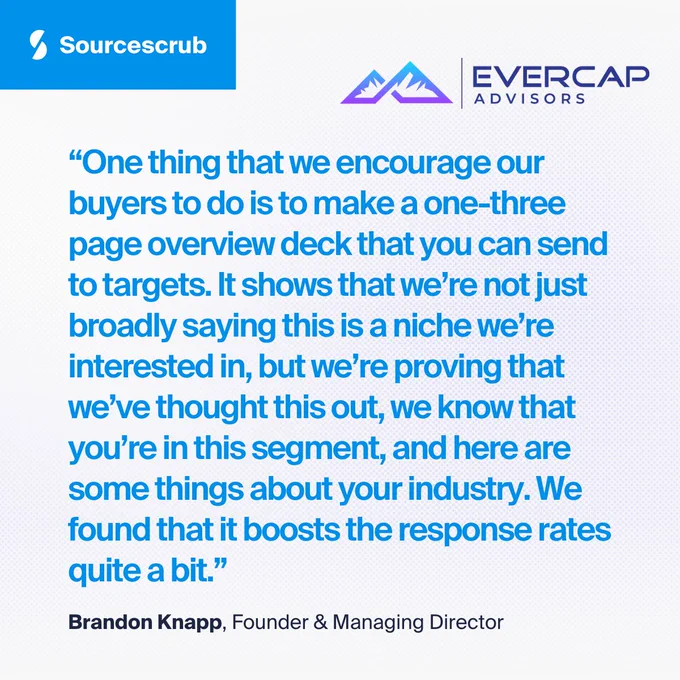 Sourcescrub

EVERCAP ADVISORS

“One thing that we encourage our buyers to do is to make a one-three page overview deck that you can send to targets. It shows that we’re not just broadly saying this is a niche we’re interested in, but we’re proving that we’ve thought this out, we know that you’re in this segment, and here are some things about your industry. We found that it boosts the response rates quite a bit.”

Brandon Knapp, Founder & Managing Director